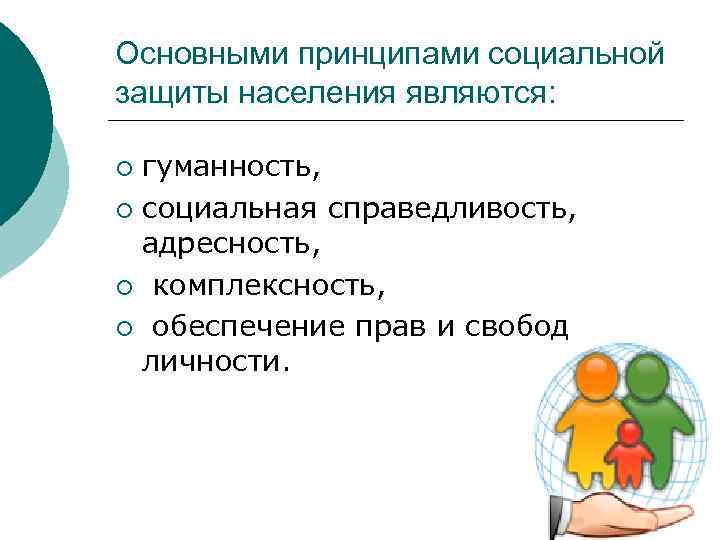 Основными принципами социальной защиты населения являются:

○ гуманность,
○ социальная справедливость, адресность,
○ комплексность,
○ обеспечение прав и свобод личности.